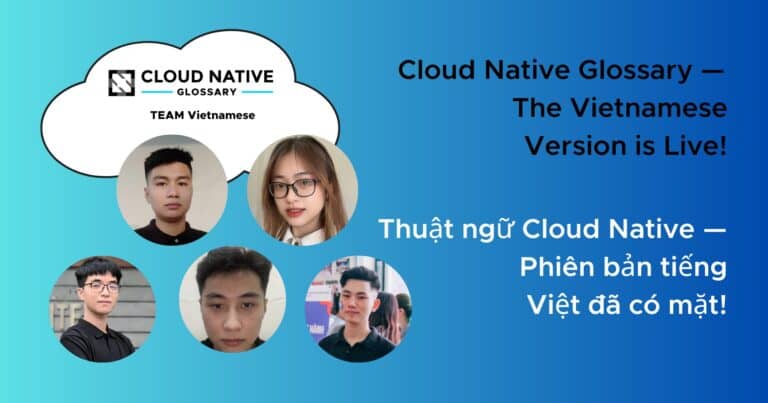 CLOUD NATIVE
GLOSSARY

TEAM Vietnamese

Cloud Native Glossary — The Vietnamese Version is Live!

Thuật ngữ Cloud Native — Phiên bản tiếng Việt đã có mặt!